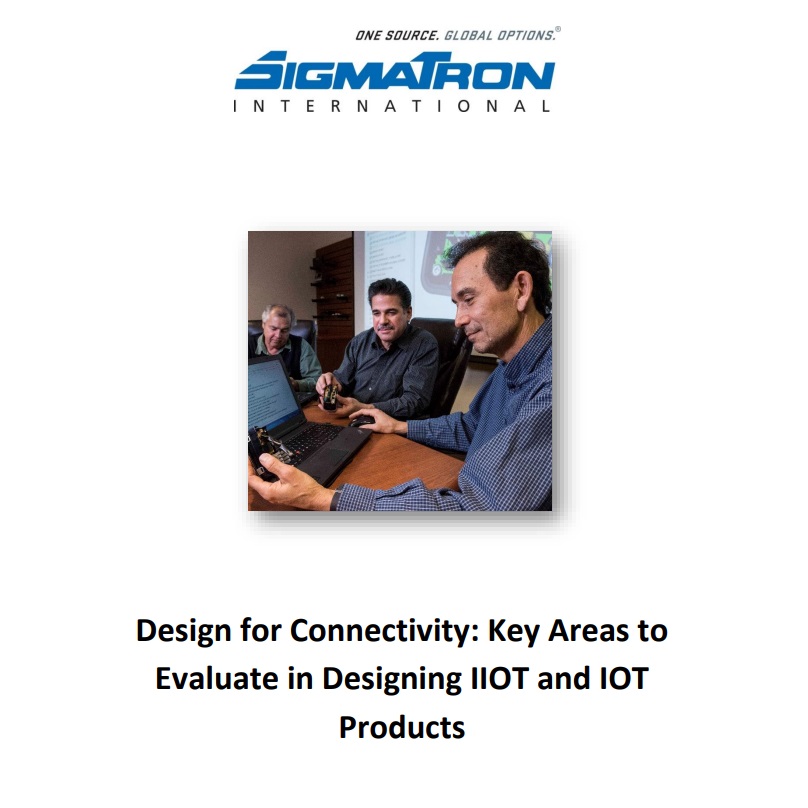 ONE SOURCE. GLOBAL OPTIONS.®

SIGMATRON
INTERNATIONAL

Design for Connectivity: Key Areas to Evaluate in Designing IIOT and IOT Products